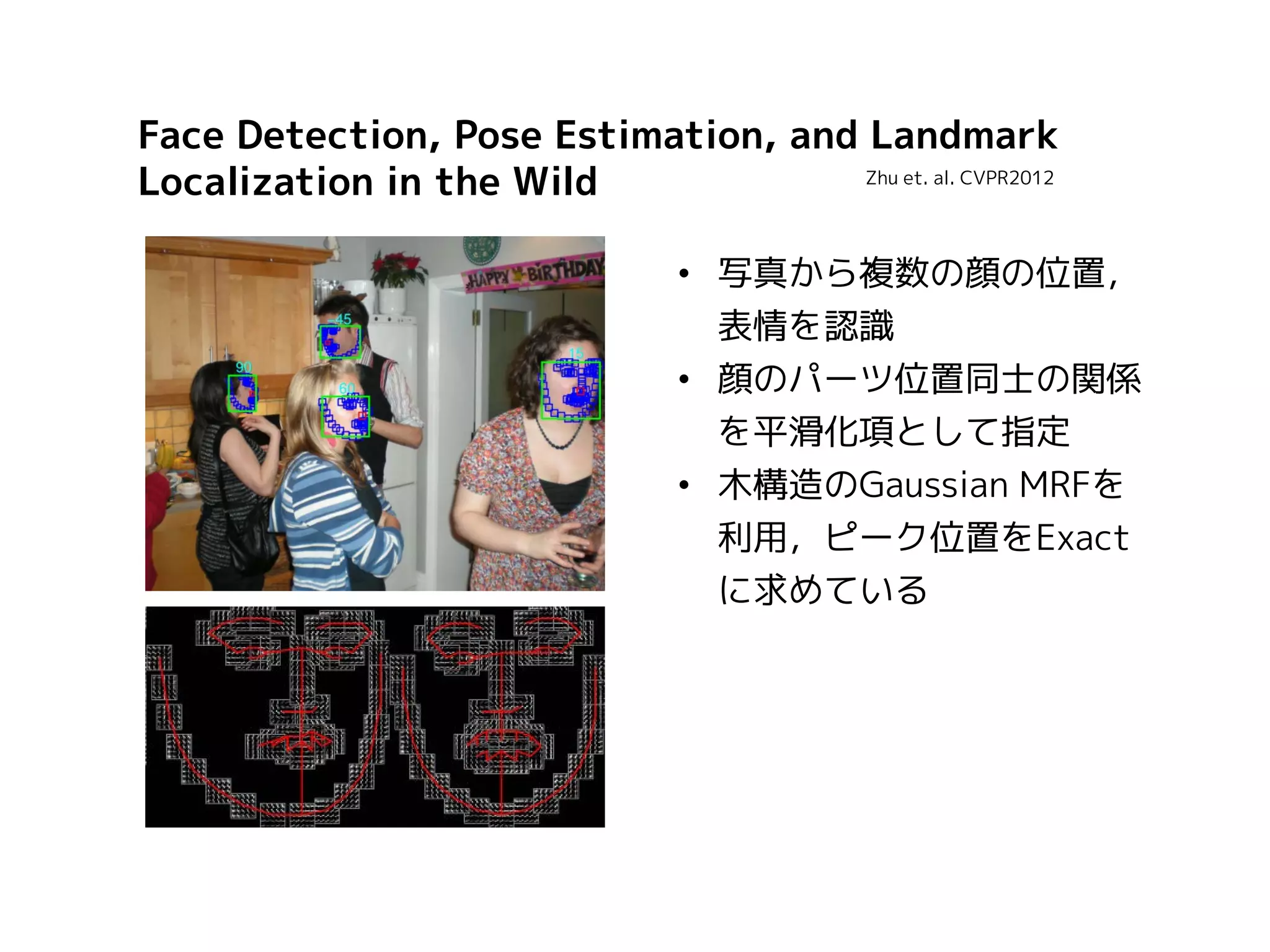 Face Detection, Pose Estimation, and Landmark Localization in the Wild

Zhu et. al. CVPR2012

HAPPY BIRTHDAY

-45

90

60

15

• 写真から複数の顔の位置，表情を認識
• 顔のパーツ位置同士の関係を平滑化項として指定
• 木構造のGaussian MRFを利用，ピーク位置をExactに求めている